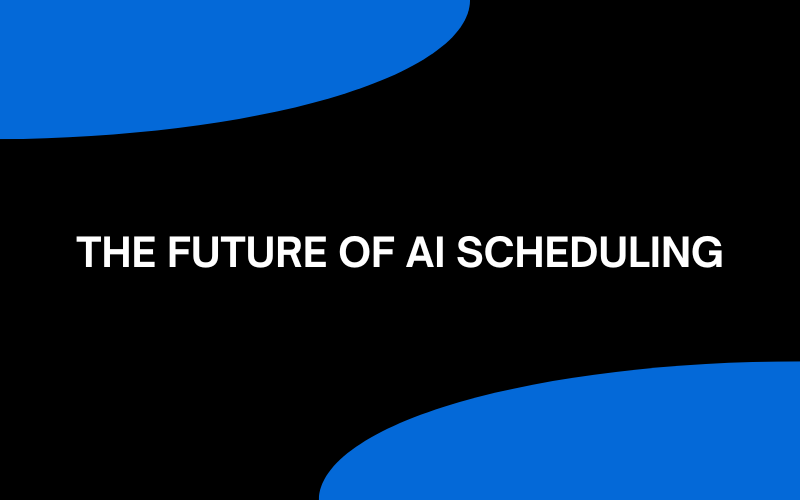 THE FUTURE OF AI SCHEDULING